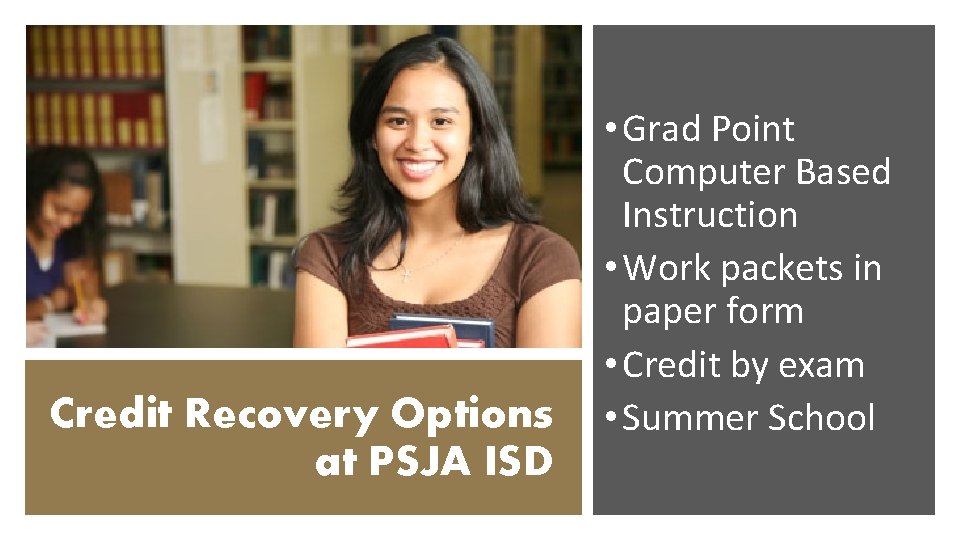 Credit Recovery Options at PSJA ISD

• Grad Point Computer Based Instruction
• Work packets in paper form
• Credit by exam
• Summer School